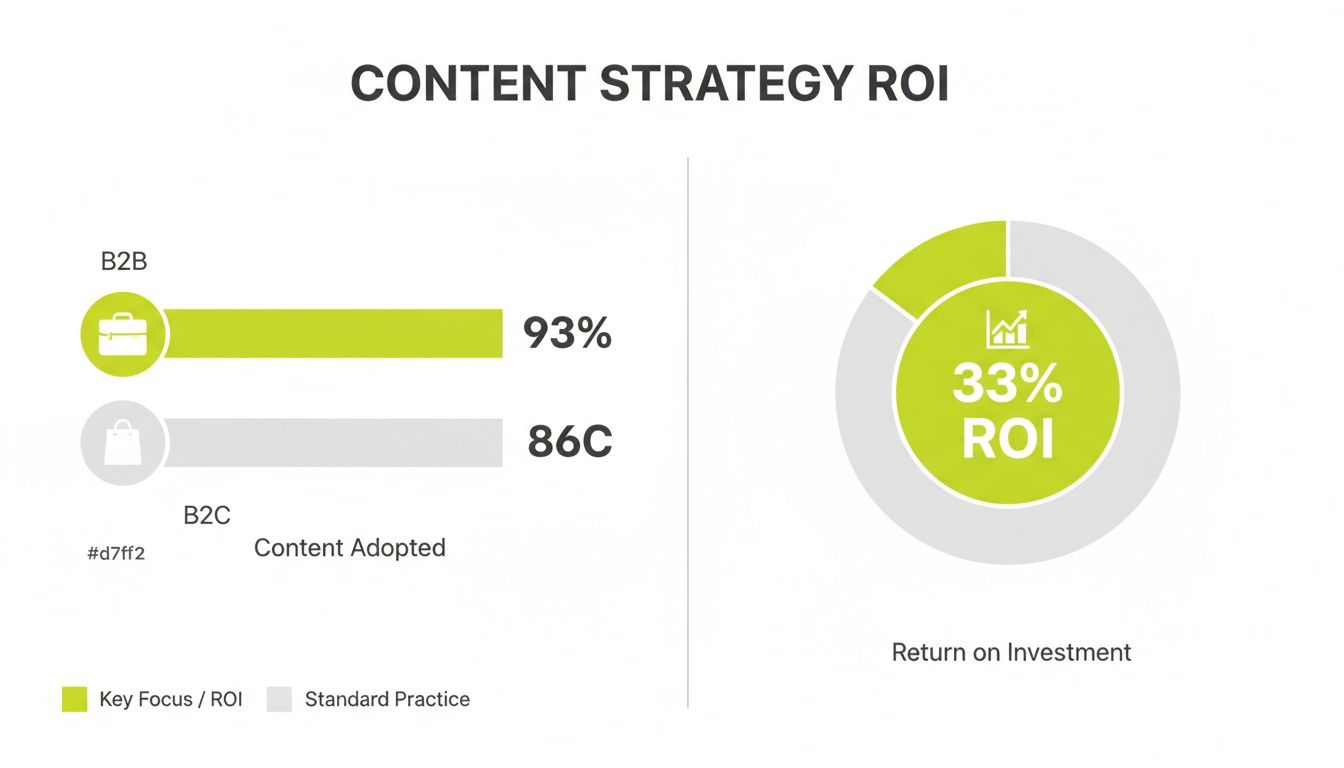 CONTENT STRATEGY ROI

B2B

93%

86C

B2C

#d7ff2

Content Adopted

33%
ROI

Return on Investment

Key Focus / ROI

Standard Practice